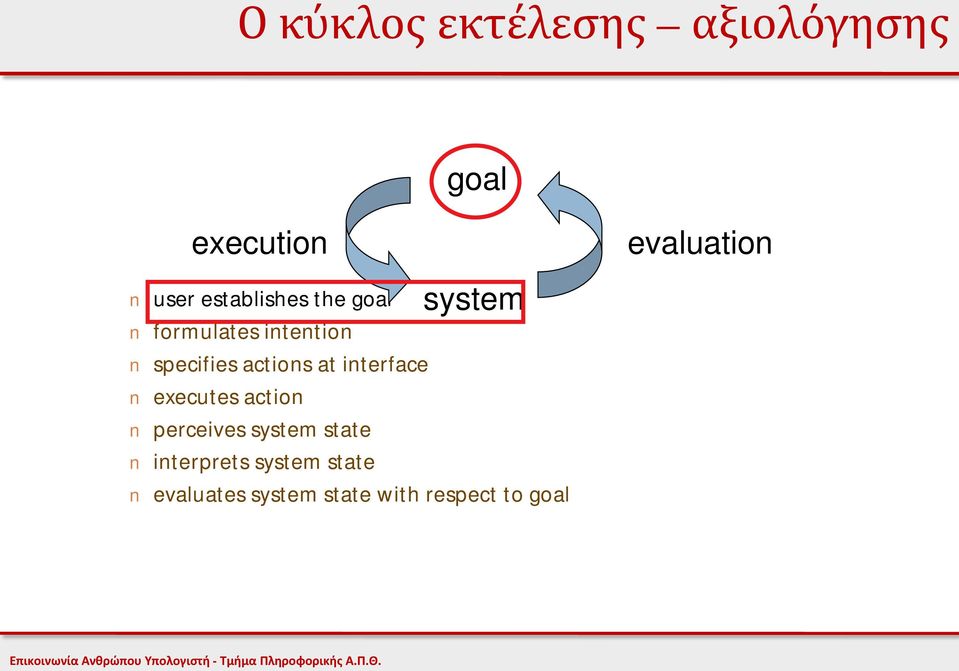 Ο κύκλος εκτέλεσης – αξιολόγησης

goal

execution

evaluation

system

n user establishes the goal
n formulates intention
n specifies actions at interface
n executes action
n perceives system state
n interprets system state
n evaluates system state with respect to goal

Επικοινωνία Ανθρώπου Υπολογιστή - Τμήμα Πληροφορικής Α.Π.Θ.